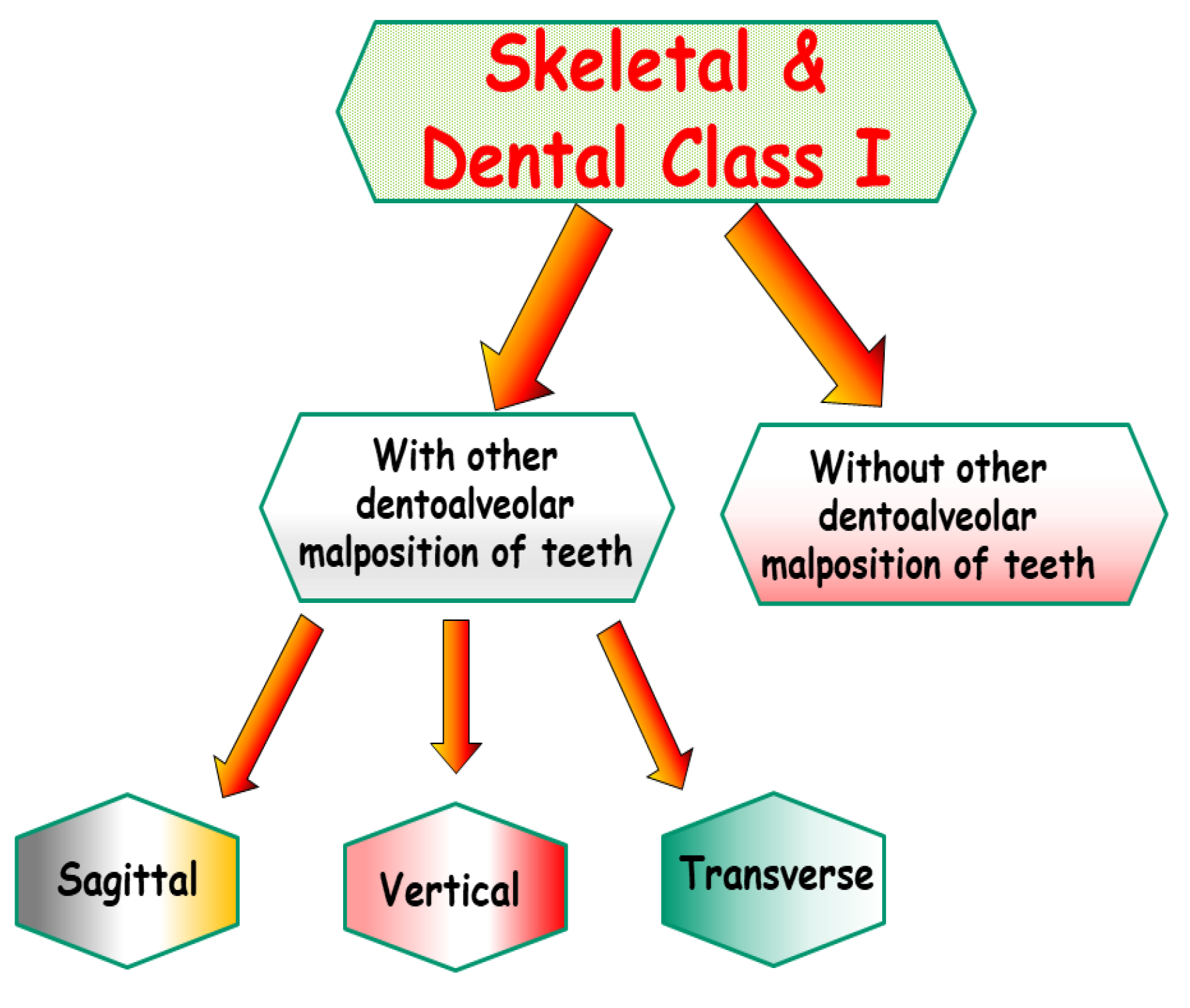 Skeletal & Dental Class I

With other dentoalveolar malposition of teeth

Without other dentoalveolar malposition of teeth

Sagittal

Vertical

Transverse